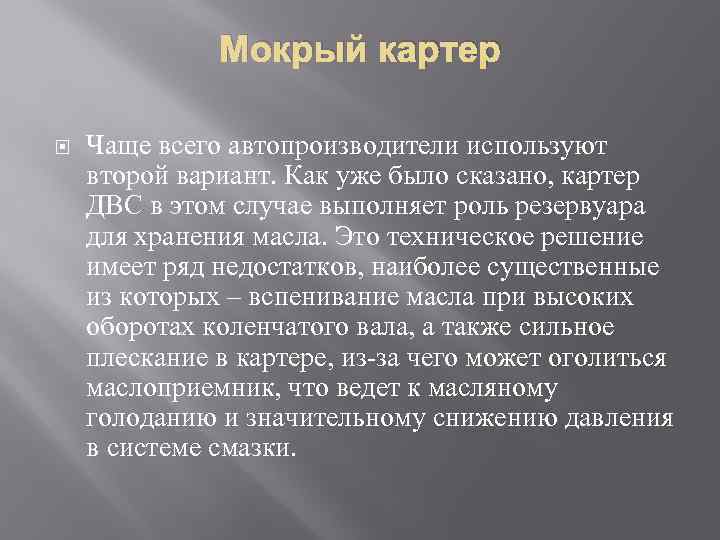 Мокрый картер

Чаще всего автопроизводители используют второй вариант. Как уже было сказано, картер ДВС в этом случае выполняет роль резервуара для хранения масла. Это техническое решение имеет ряд недостатков, наиболее существенные из которых – вспенивание масла при высоких оборотах коленчатого вала, а также сильное плескание в картере, из-за чего может оголиться маслоприемник, что ведет к масляному голоданию и значительному снижению давления в системе смазки.